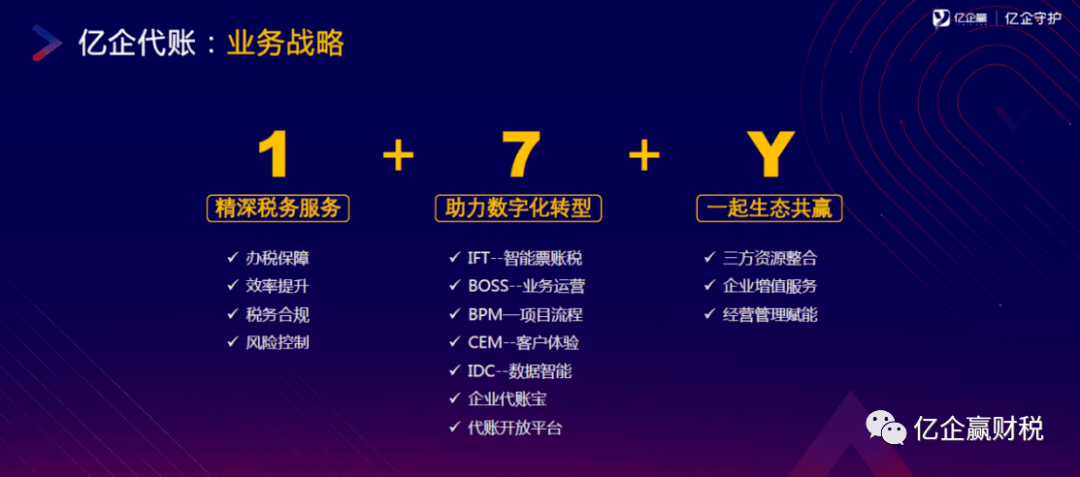 亿企代账：业务战略

亿企赢 | 亿企守护

1 + 7 + Y

精深税务服务

✓ 办税保障
✓ 效率提升
✓ 税务合规
✓ 风险控制

助力数字化转型

✓ IFT--智能票账税
✓ BOSS--业务运营
✓ BPM—项目流程
✓ CEM--客户体验
✓ IDC--数据智能
✓ 企业代账宝
✓ 代账开放平台

一起生态共赢

✓ 三方资源整合
✓ 企业增值服务
✓ 经营管理赋能

亿企赢财税